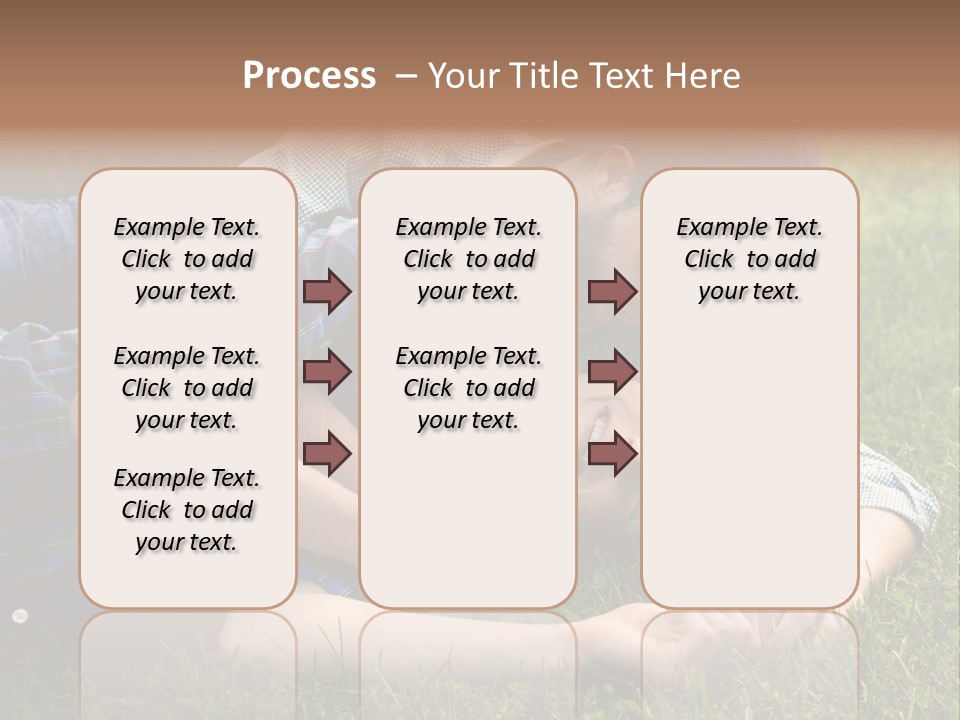 Process – Your Title Text Here

Example Text. Click to add your text.

Example Text. Click to add your text.

Example Text. Click to add your text.

Example Text. Click to add your text.

Example Text. Click to add your text.

Example Text. Click to add your text.